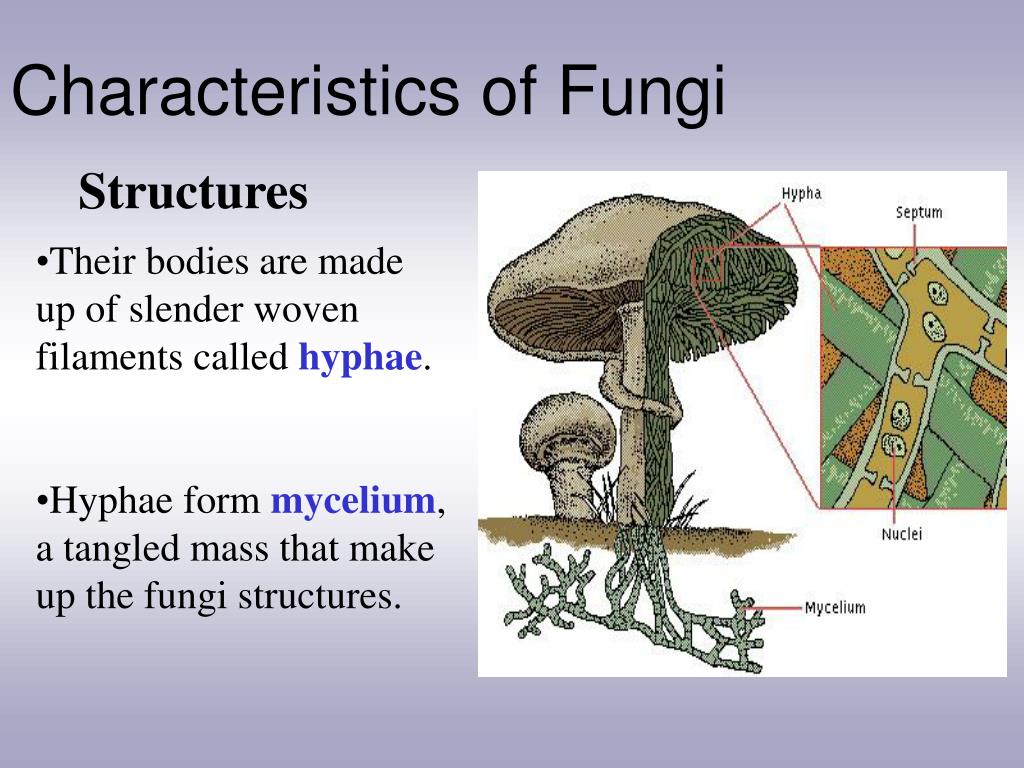 Characteristics of Fungi

Structures

• Their bodies are made up of slender woven filaments called hyphae.

• Hyphae form mycelium, a tangled mass that make up the fungi structures.

Hypha

Septum

Nuclei

Mycelium